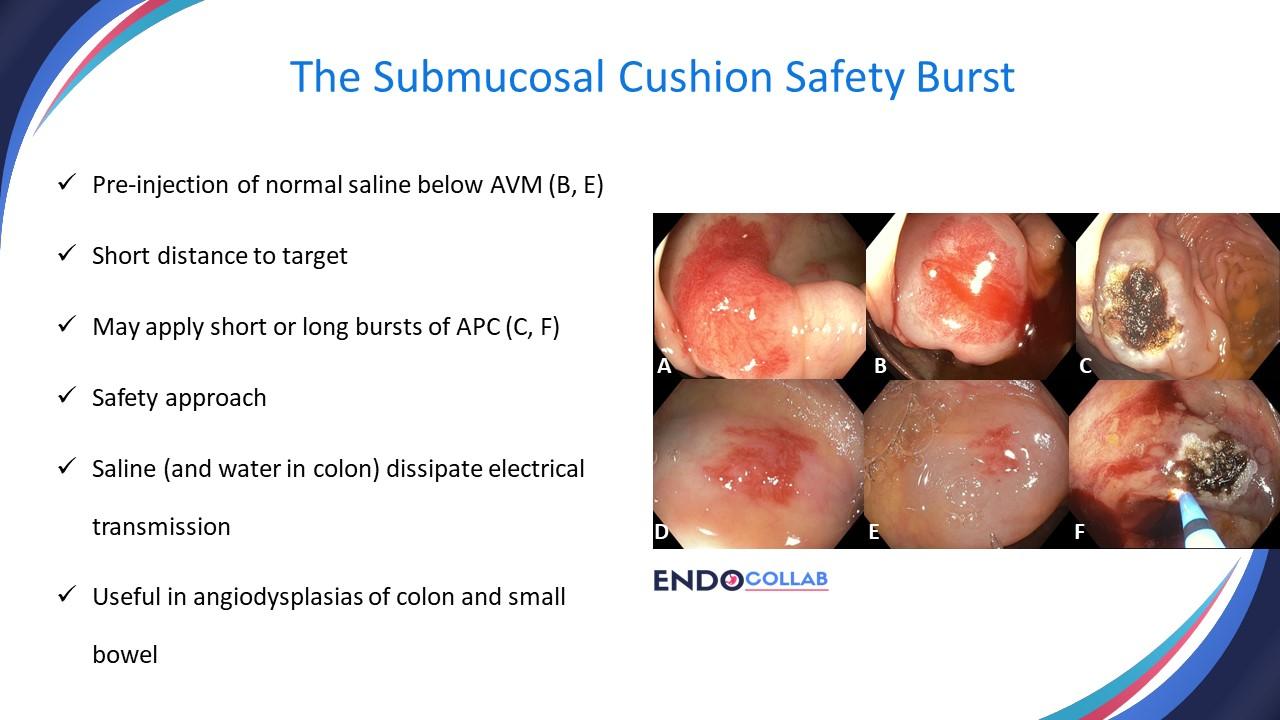 The Submucosal Cushion Safety Burst

✓ Pre-injection of normal saline below AVM (B, E)

✓ Short distance to target

✓ May apply short or long bursts of APC (C, F)

✓ Safety approach

✓ Saline (and water in colon) dissipate electrical transmission

✓ Useful in angiodysplasias of colon and small bowel

A B C D E F

ENDOCOLLAB